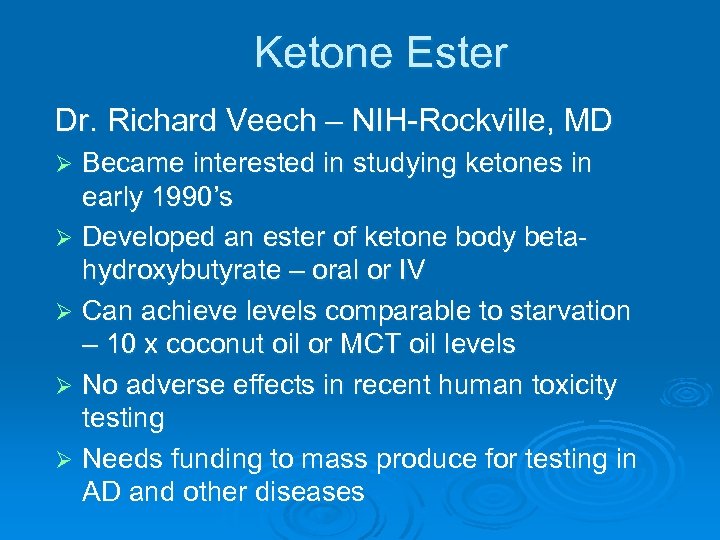 Ketone Ester

Dr. Richard Veech – NIH-Rockville, MD

➢ Became interested in studying ketones in early 1990's

➢ Developed an ester of ketone body beta-hydroxybutyrate – oral or IV

➢ Can achieve levels comparable to starvation – 10 x coconut oil or MCT oil levels

➢ No adverse effects in recent human toxicity testing

➢ Needs funding to mass produce for testing in AD and other diseases